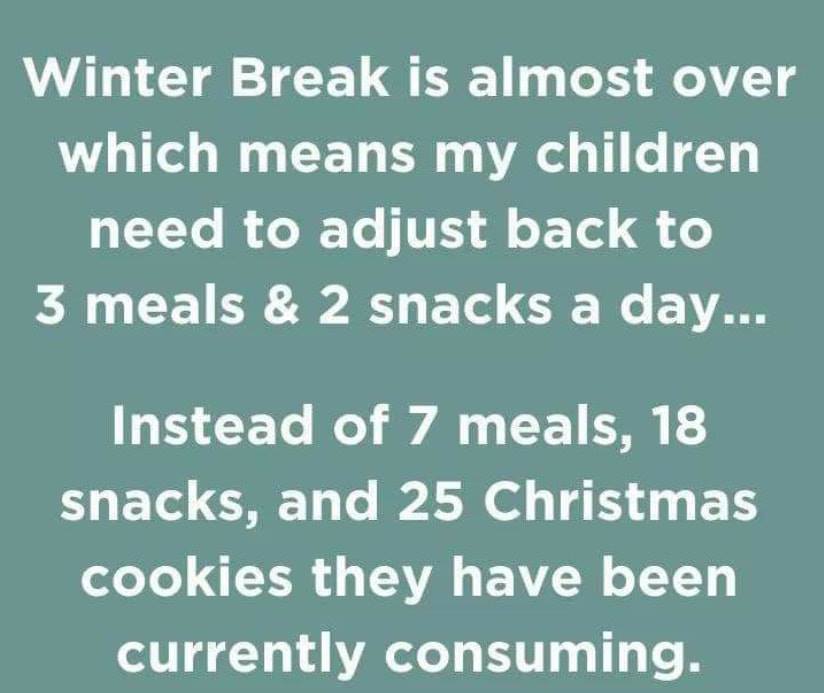 Winter Break is almost over which means my children need to adjust back to 3 meals & 2 snacks a day...

Instead of 7 meals, 18 snacks, and 25 Christmas cookies they have been currently consuming.